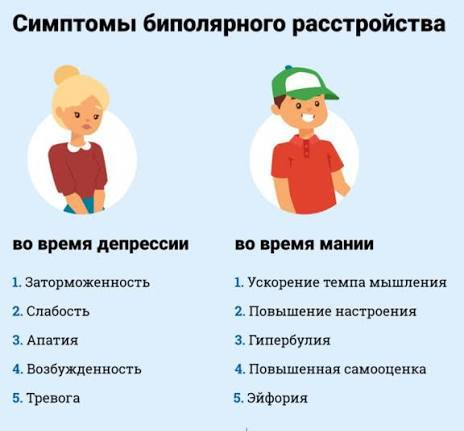 Симптомы биполярного расстройства

во время депрессии

1. Заторможенность
2. Слабость
3. Апатия
4. Возбужденность
5. Тревога

во время мании

1. Ускорение темпа мышления
2. Повышение настроения
3. Гипербулия
4. Повышенная самооценка
5. Эйфория